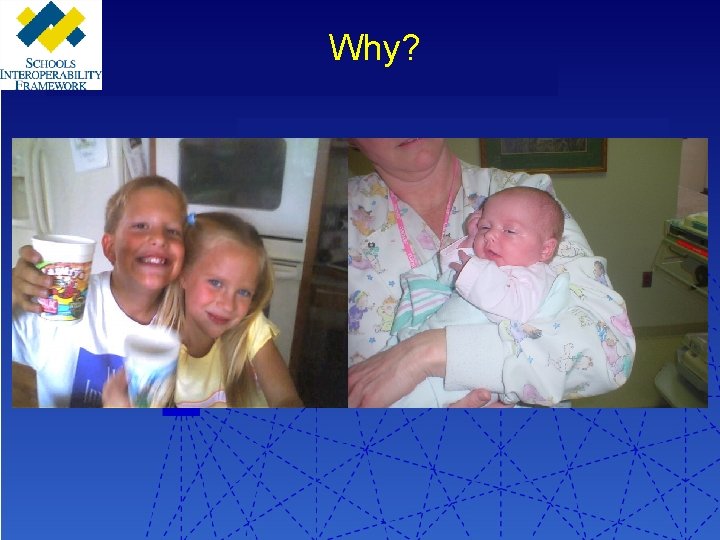 SCHOOLS INTEROPERABILITY FRAMEWORK

Why?